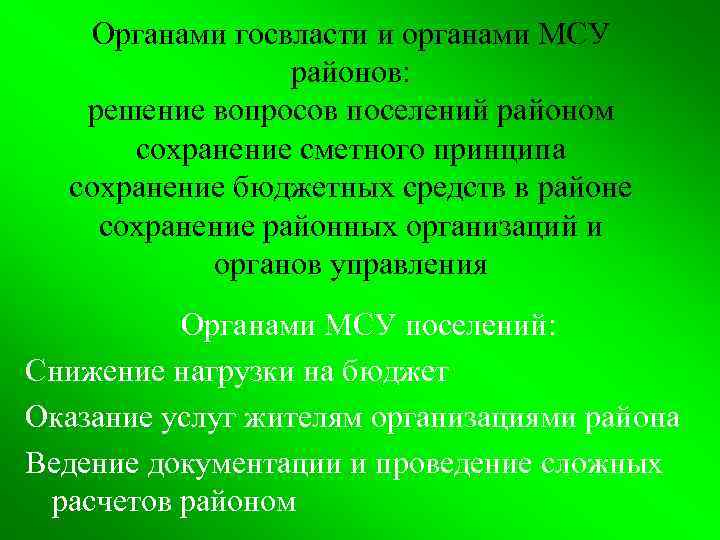 Органами госвласти и органами МСУ районов:
решение вопросов поселений районом
сохранение сметного принципа
сохранение бюджетных средств в районе
сохранение районных организаций и органов управления

Органами МСУ поселений:
Снижение нагрузки на бюджет
Оказание услуг жителям организациями района
Ведение документации и проведение сложных расчетов районом